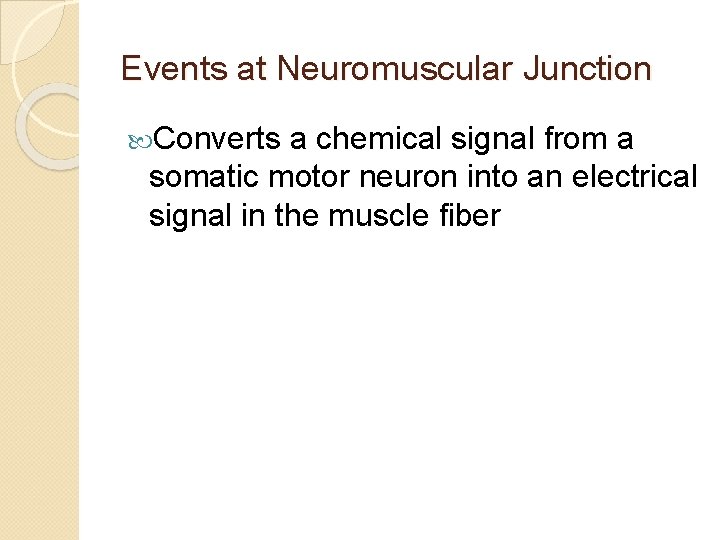 Events at Neuromuscular Junction

Converts a chemical signal from a somatic motor neuron into an electrical signal in the muscle fiber